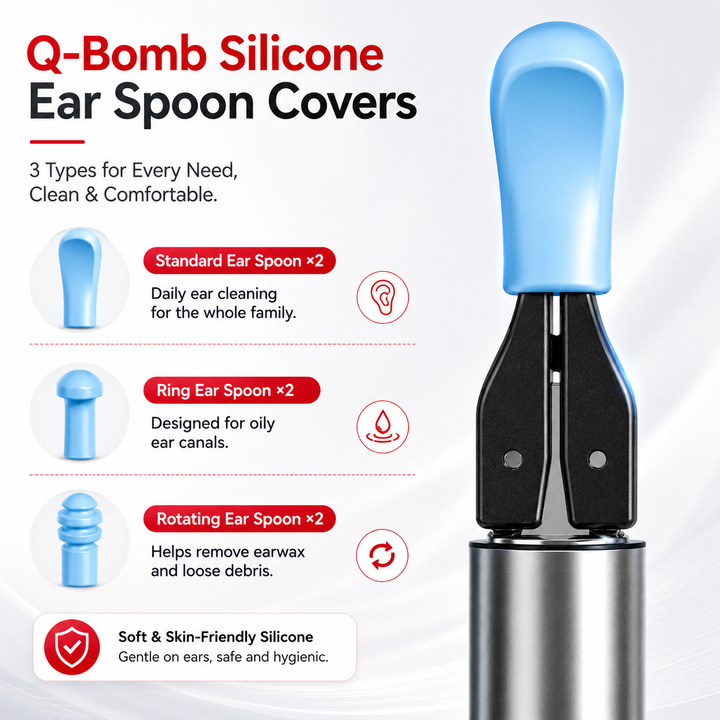 Q-Bomb Silicone
Ear Spoon Covers

3 Types for Every Need, Clean & Comfortable.

Standard Ear Spoon ×2
Daily ear cleaning for the whole family.

Ring Ear Spoon ×2
Designed for oily ear canals.

Rotating Ear Spoon ×2
Helps remove earwax and loose debris.

Soft & Skin-Friendly Silicone
Gentle on ears, safe and hygienic.